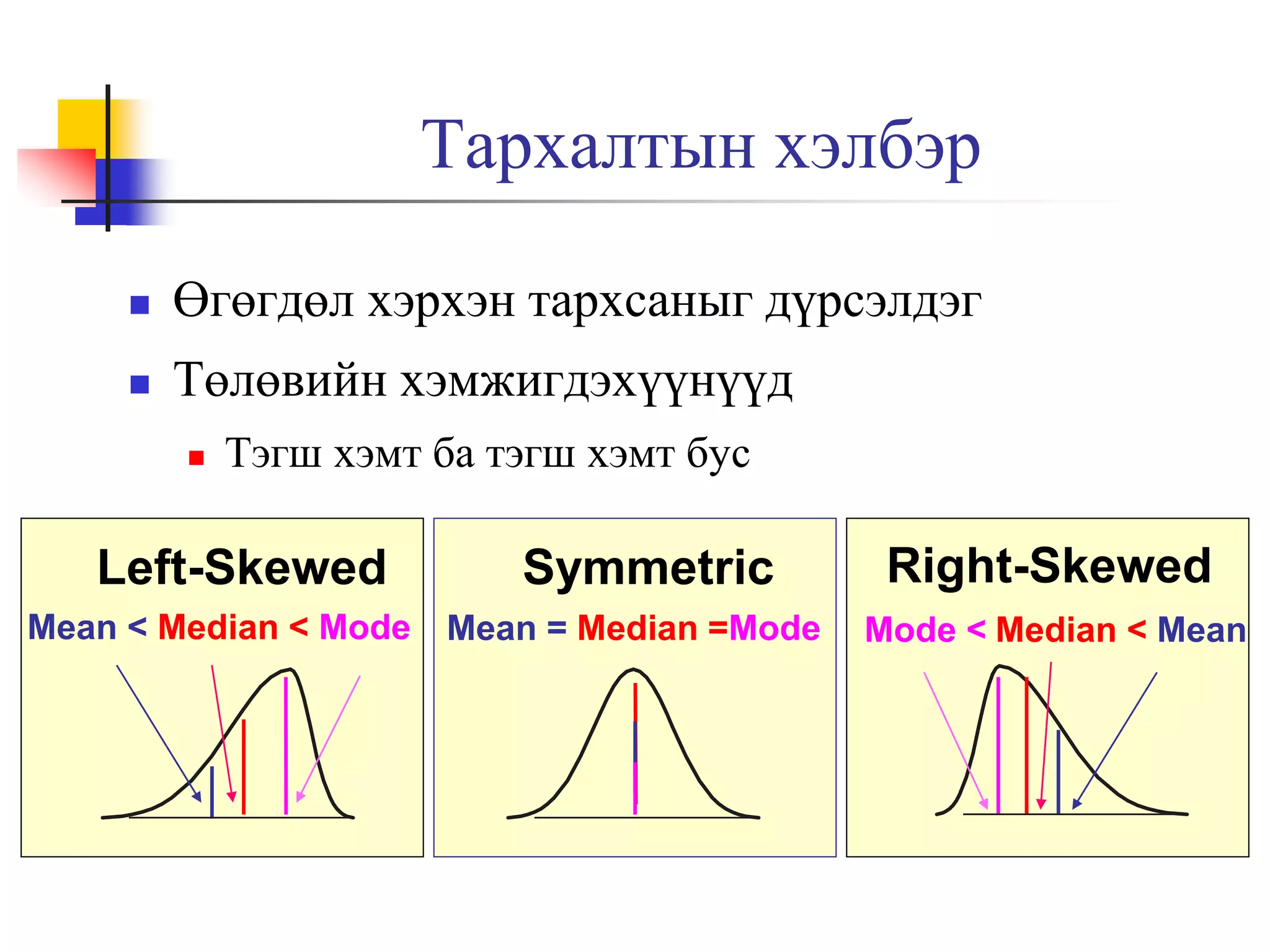 Тархалтын хэлбэр

Өгөгдөл хэрхэн тархсаныг дүрсэлдэг

Төлөвийн хэмжигдэхүүнүүд

Тэгш хэмт ба тэгш хэмт бус

Left-Skewed

Mean < Median < Mode

Symmetric

Mean = Median =Mode

Right-Skewed

Mode < Median < Mean